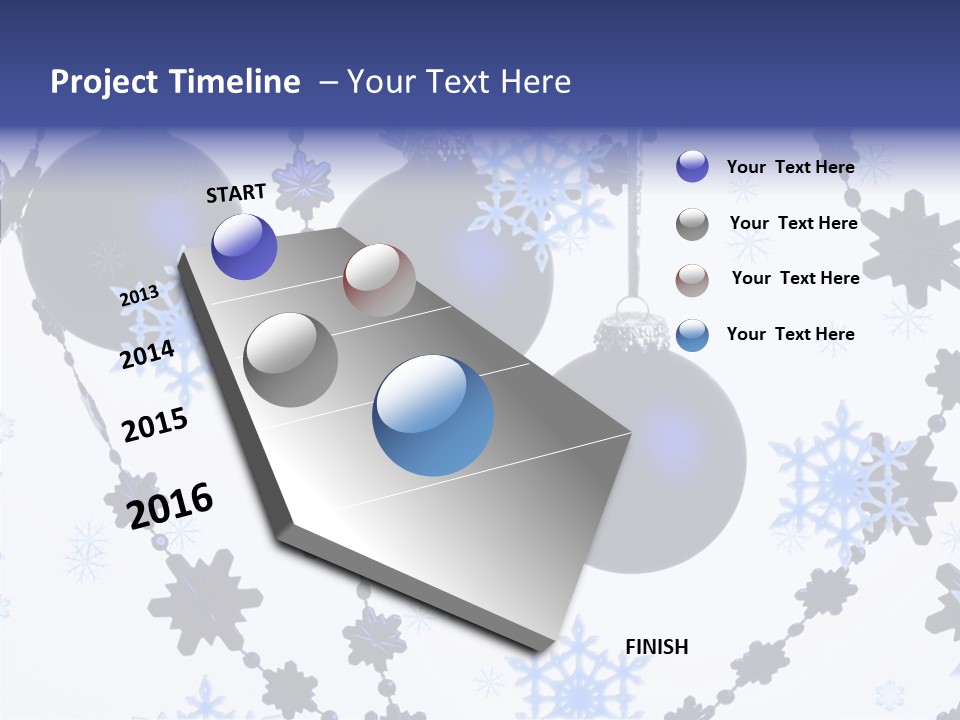 Project Timeline – Your Text Here

START

2013

2014

2015

2016

FINISH

Your Text Here

Your Text Here

Your Text Here

Your Text Here